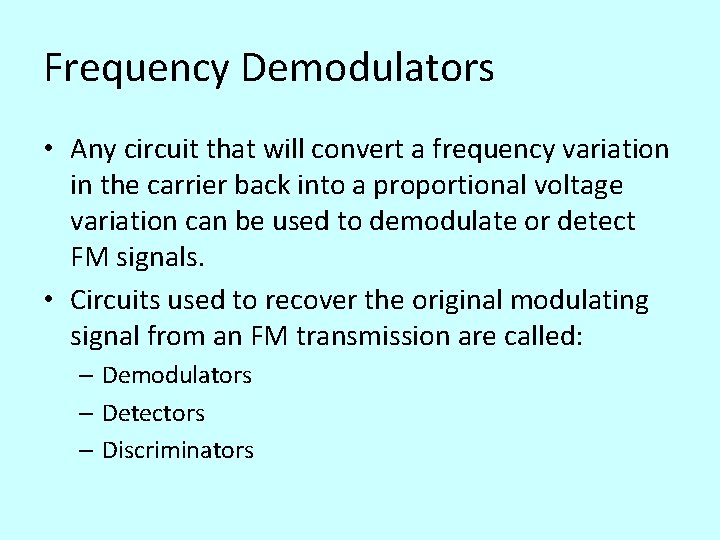 Frequency Demodulators

• Any circuit that will convert a frequency variation in the carrier back into a proportional voltage variation can be used to demodulate or detect FM signals.

• Circuits used to recover the original modulating signal from an FM transmission are called:
– Demodulators
– Detectors
– Discriminators